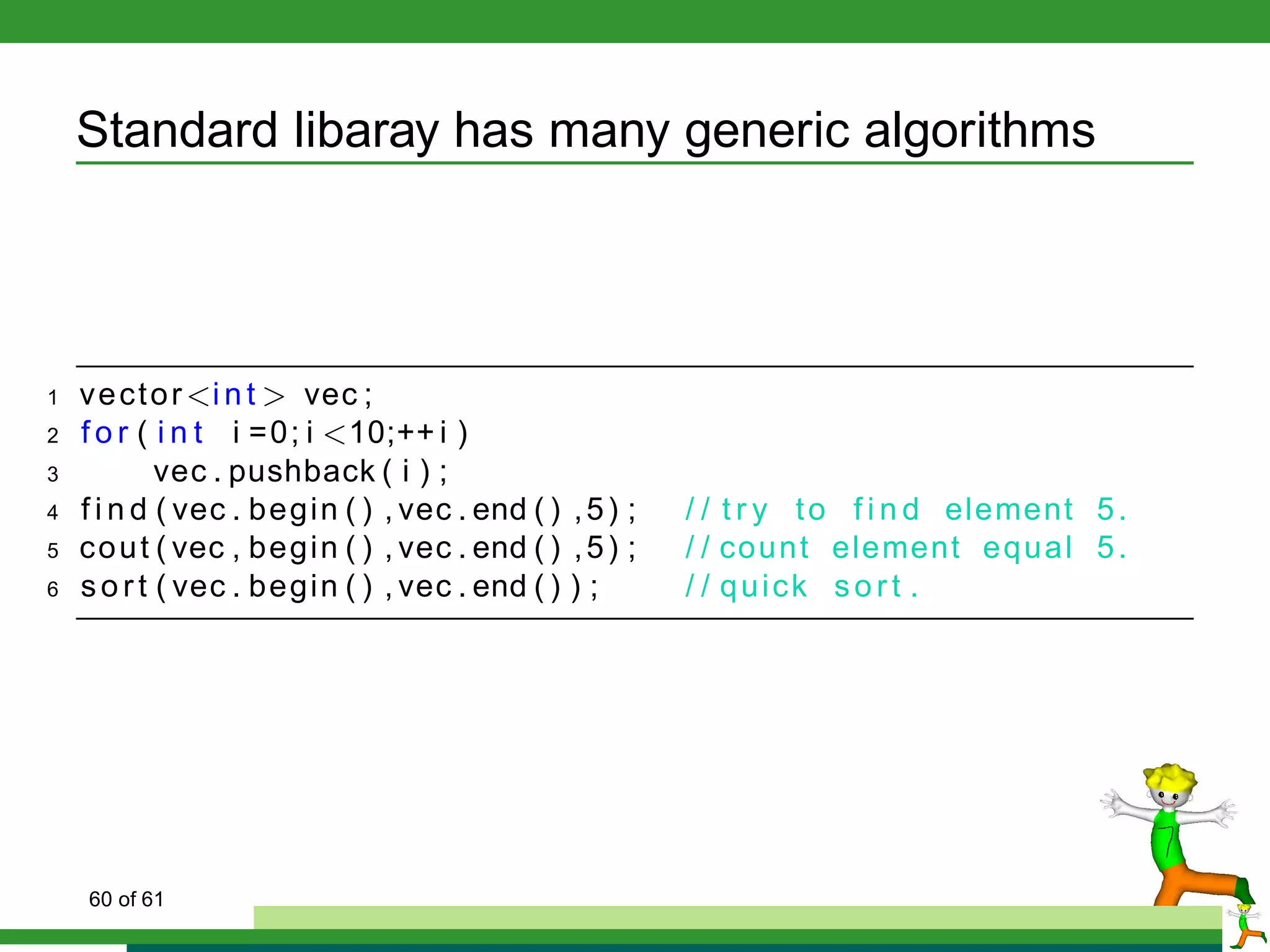 Standard libaray has many generic algorithms

1 vector<int> vec;
2 for(int i=0;i<10;++i)
3     vec.pushback(i);
4 find(vec.begin(),vec.end(),5);   //try to find element 5.
5 cout(vec,begin(),vec.end(),5);   //count element equal 5.
6 sort(vec.begin(),vec.end());     //quick sort.

60 of 61